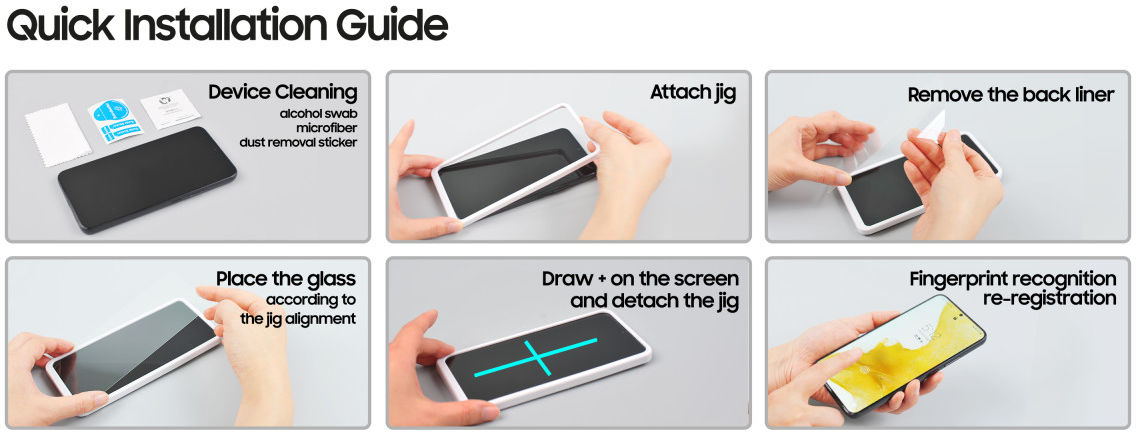 Quick Installation Guide

Device Cleaning
alcohol swab
microfiber
dust removal sticker

Attach jig

Remove the back liner

Place the glass
according to
the jig alignment

Draw + on the screen
and detach the jig

Fingerprint recognition
re-registration